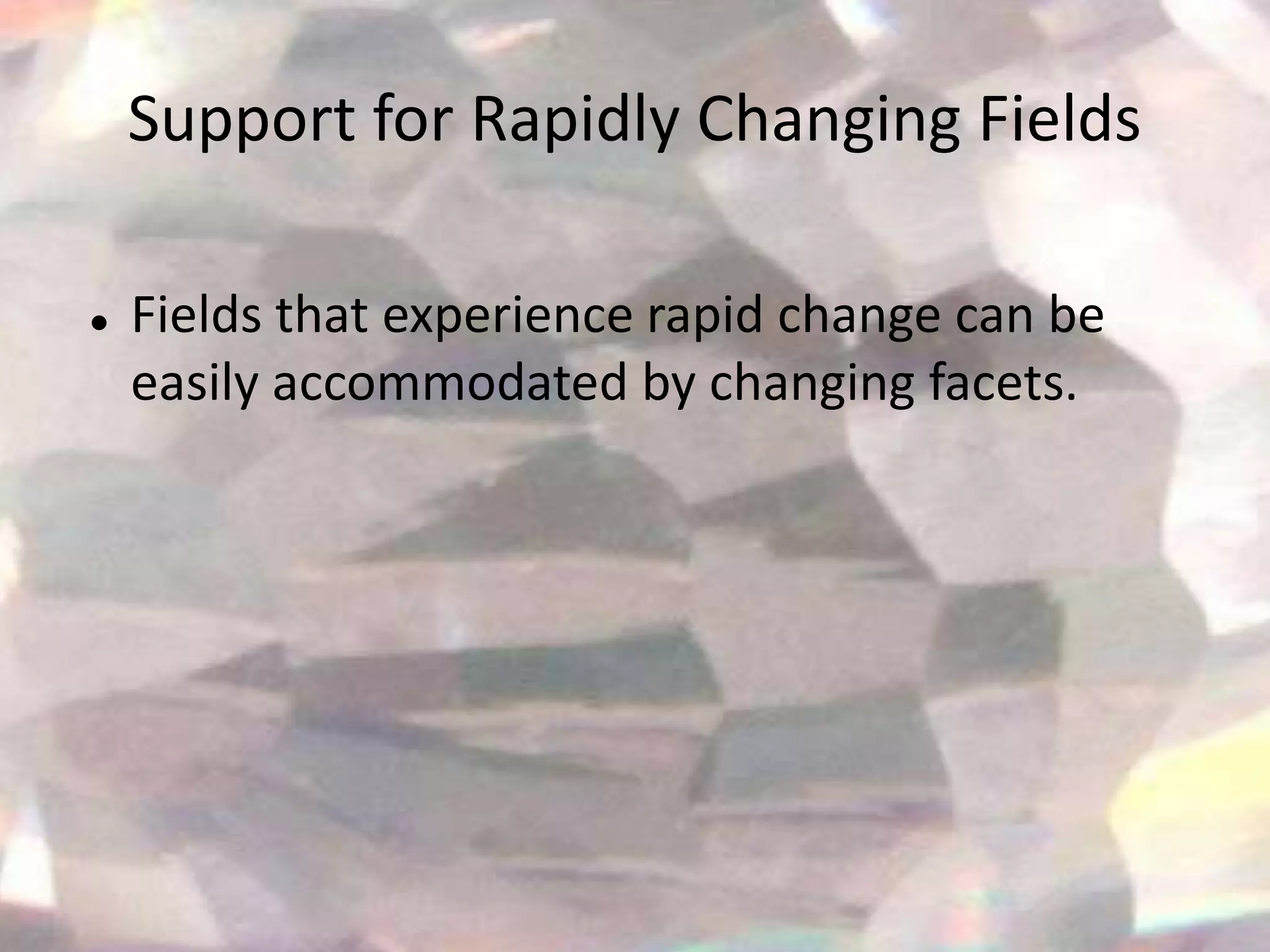 Support for Rapidly Changing Fields

• Fields that experience rapid change can be easily accommodated by changing facets.